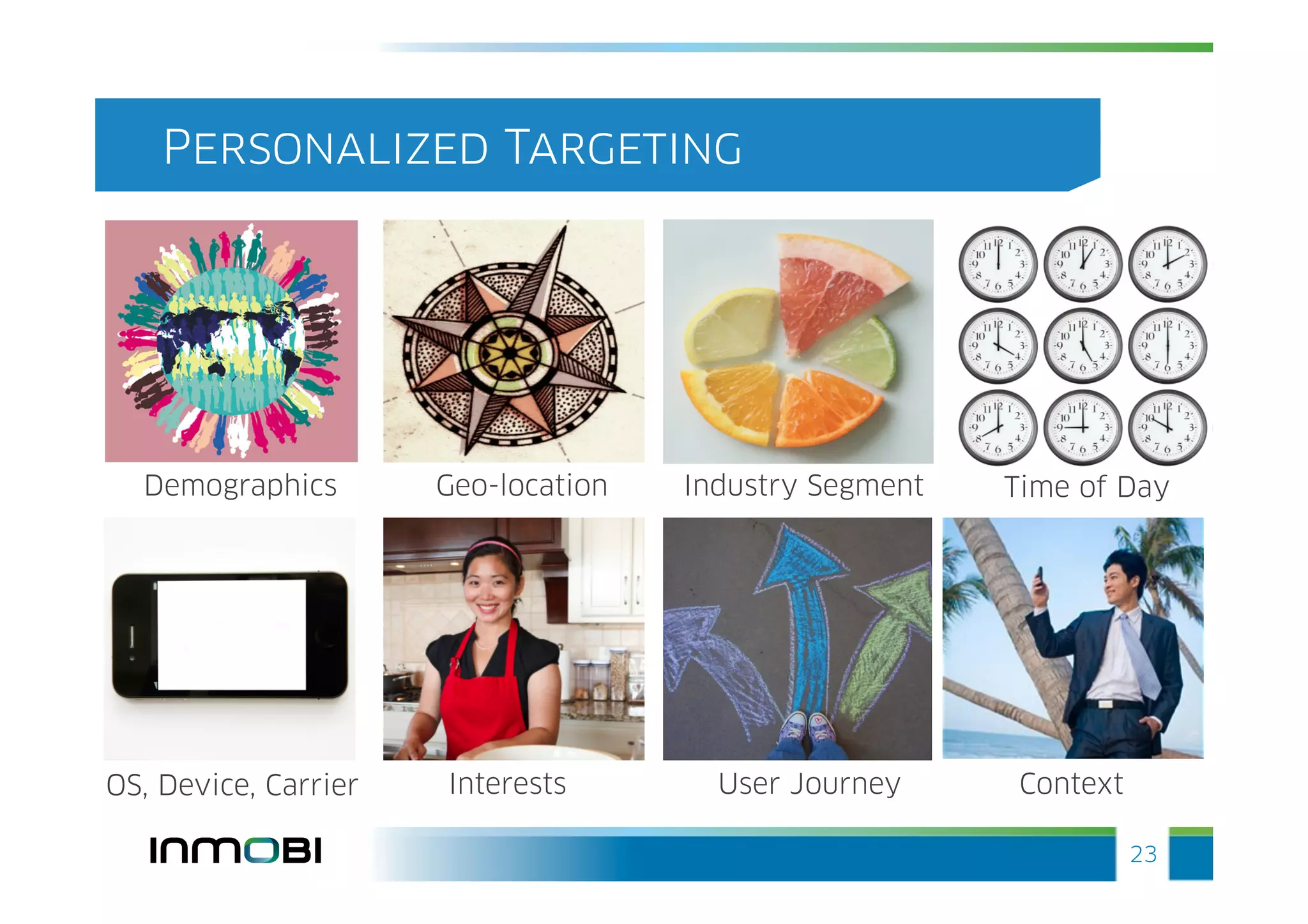 PERSONALIZED TARGETING

Demographics

Geo-location

Industry Segment

Time of Day

OS, Device, Carrier

Interests

User Journey

Context

INMOBI

23